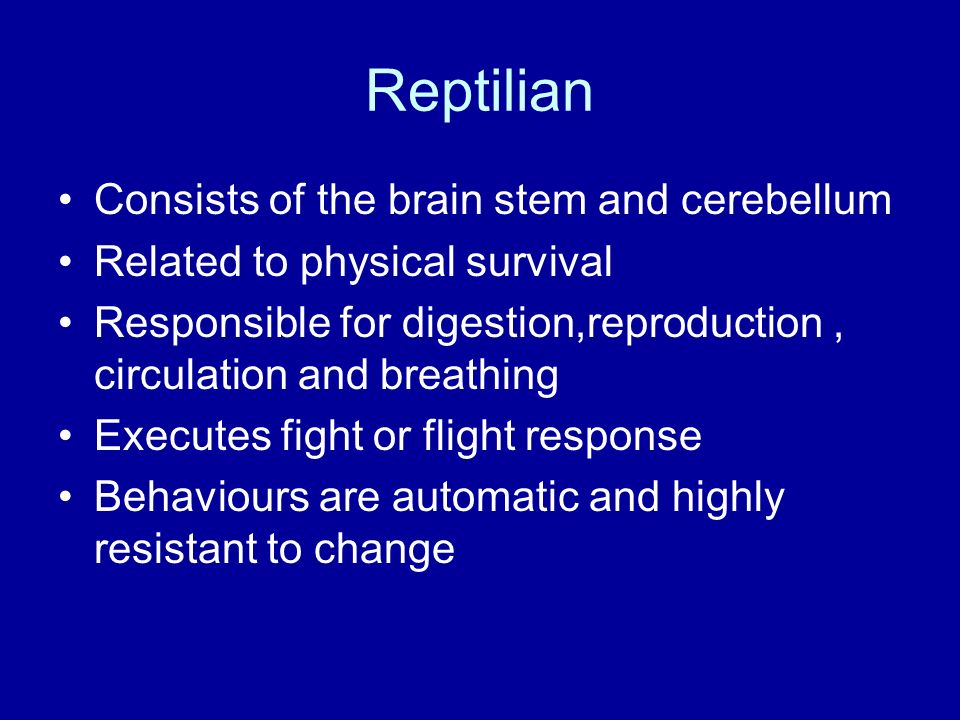 Reptilian

• Consists of the brain stem and cerebellum
• Related to physical survival
• Responsible for digestion,reproduction , circulation and breathing
• Executes fight or flight response
• Behaviours are automatic and highly resistant to change